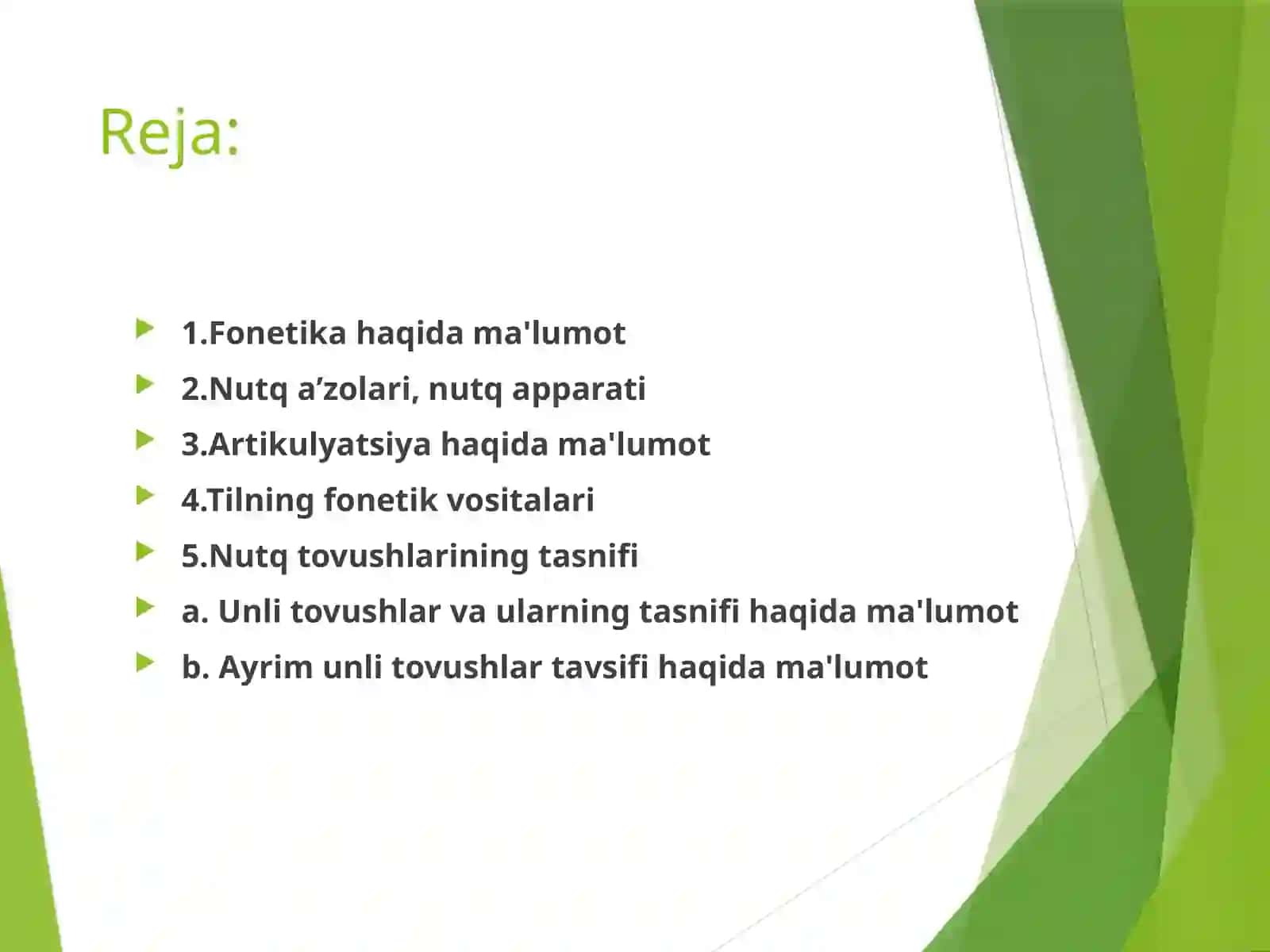 Reja:

1.Fonetika haqida ma'lumot

2.Nutq a’zolari, nutq apparati

3.Artikulyatsiya haqida ma'lumot

4.Tilning fonetik vositalari

5.Nutq tovushlarining tasnifi

a. Unli tovushlar va ularning tasnifi haqida ma'lumot

b. Ayrim unli tovushlar tavsifi haqida ma'lumot